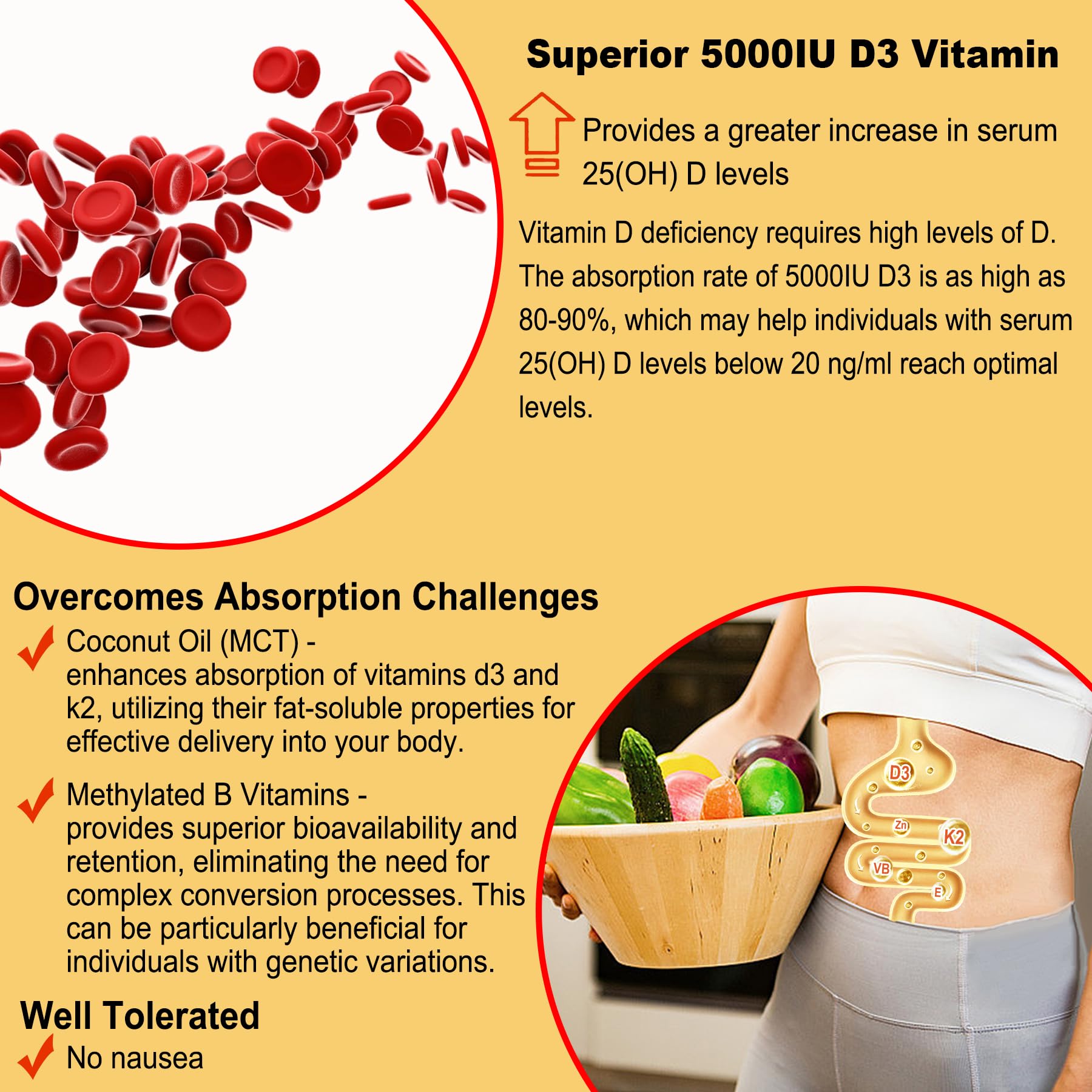 Superior 5000IU D3 Vitamin

Provides a greater increase in serum 25(OH) D levels

Vitamin D deficiency requires high levels of D. The absorption rate of 5000IU D3 is as high as 80-90%, which may help individuals with serum 25(OH) D levels below 20 ng/ml reach optimal levels.

Overcomes Absorption Challenges

Coconut Oil (MCT) - enhances absorption of vitamins d3 and k2, utilizing their fat-soluble properties for effective delivery into your body.

Methylated B Vitamins - provides superior bioavailability and retention, eliminating the need for complex conversion processes. This can be particularly beneficial for individuals with genetic variations.

Well Tolerated

No nausea

D3
Zn
K2
VB
E